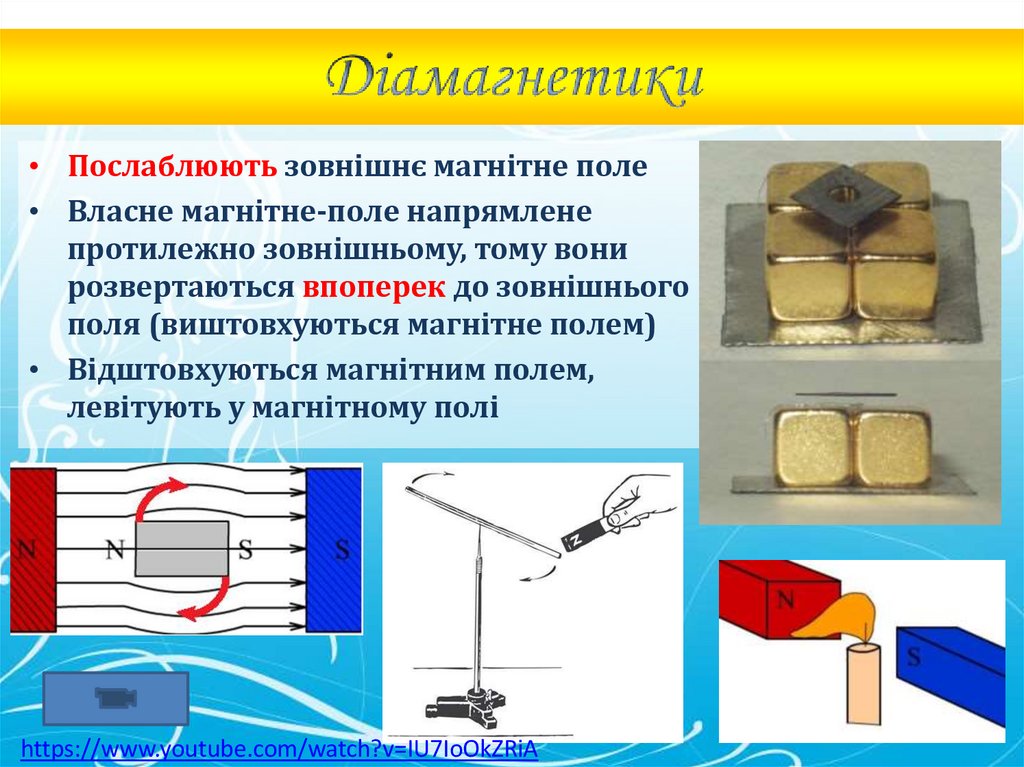 Діамагнетики

• Послаблюють зовнішнє магнітне поле
• Власне магнітне-поле напрямлене протилежно зовнішньому, тому вони розвертаються впоперек до зовнішнього поля (виштовхуються магнітне полем)
• Відштовхуються магнітним полем, левітують у магнітному полі

N N S S

N

N

S

https://www.youtube.com/watch?v=IU7IoOkZRiA